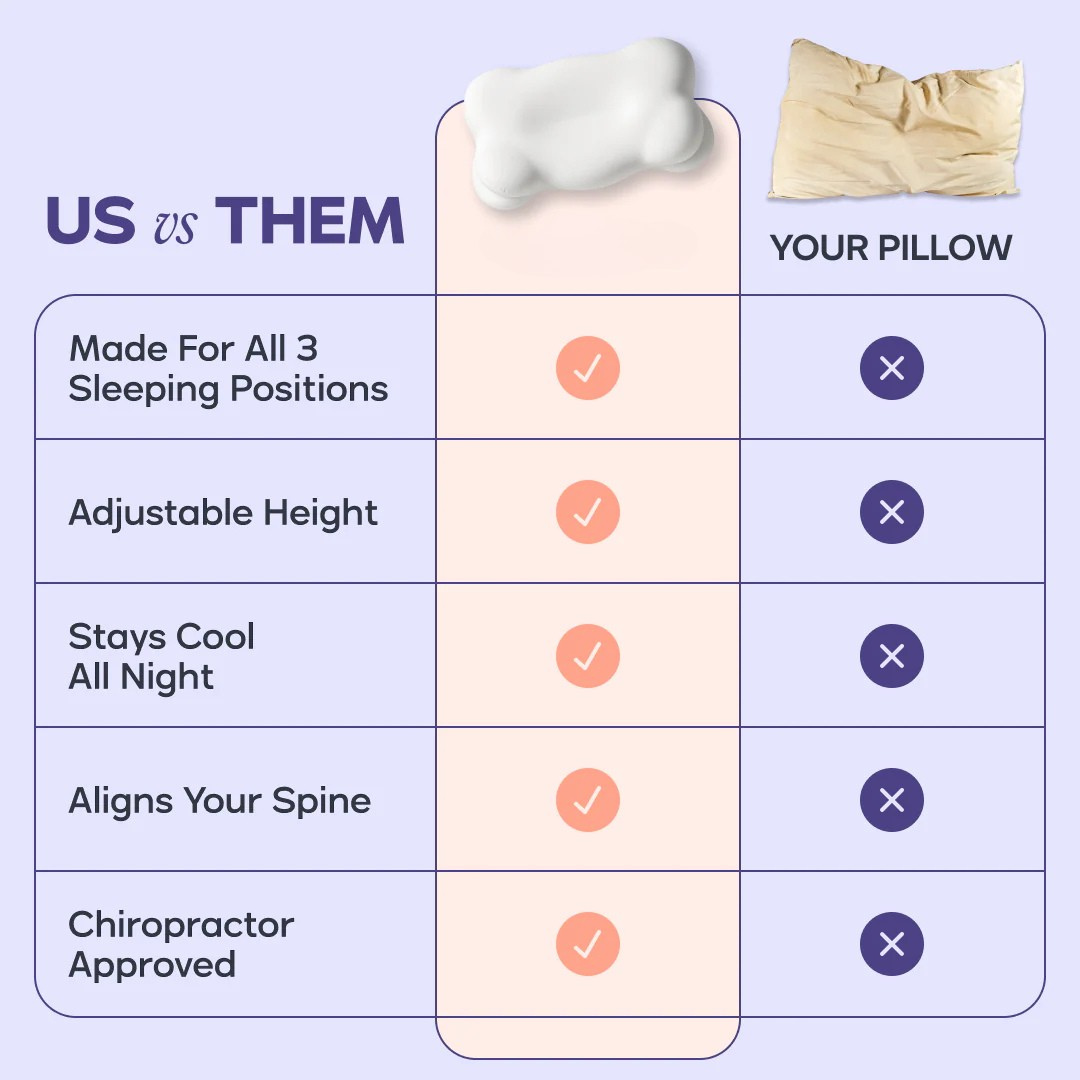 US vs THEM

|  |  | YOUR PILLOW |
|---|---|---|
| Made For All 3 Sleeping Positions | ✓ | ✕ |
| Adjustable Height | ✓ | ✕ |
| Stays Cool All Night | ✓ | ✕ |
| Aligns Your Spine | ✓ | ✕ |
| Chiropractor Approved | ✓ | ✕ |